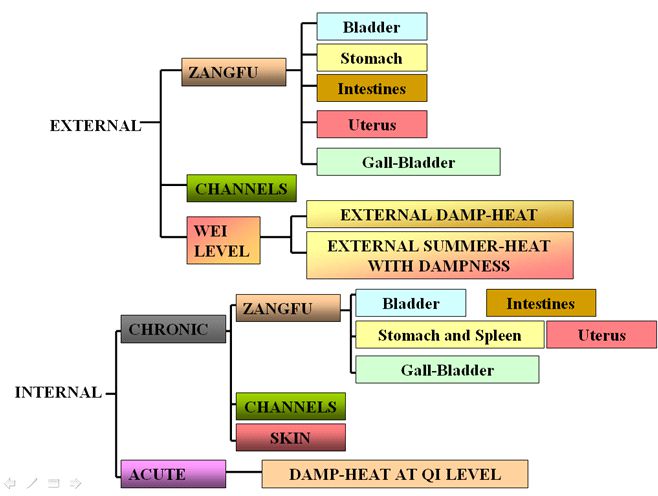 EXTERNAL

ZANGFU

Bladder

Stomach

Intestines

Uterus

Gall-Bladder

CHANNELS

WEI LEVEL

EXTERNAL DAMP-HEAT

EXTERNAL SUMMER-HEAT WITH DAMPNESS

INTERNAL

CHRONIC

ZANGFU

Bladder

Intestines

Stomach and Spleen

Uterus

Gall-Bladder

CHANNELS

SKIN

ACUTE

DAMP-HEAT AT QI LEVEL